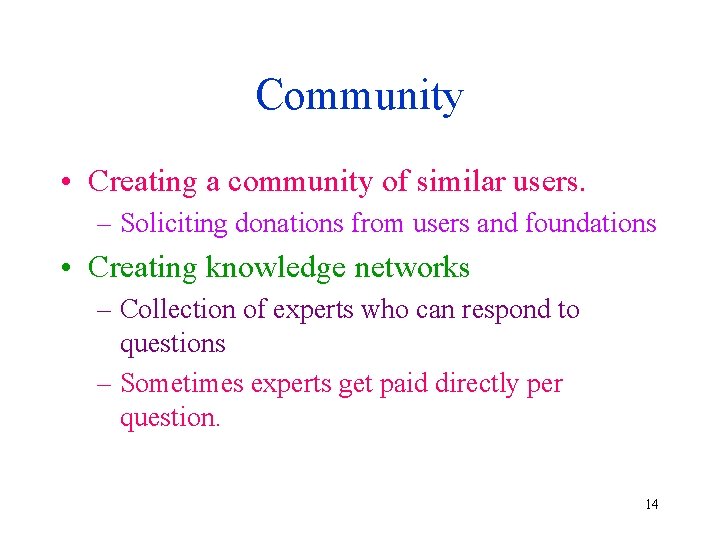 Community

• Creating a community of similar users.
– Soliciting donations from users and foundations

• Creating knowledge networks
– Collection of experts who can respond to questions
– Sometimes experts get paid directly per question.

14